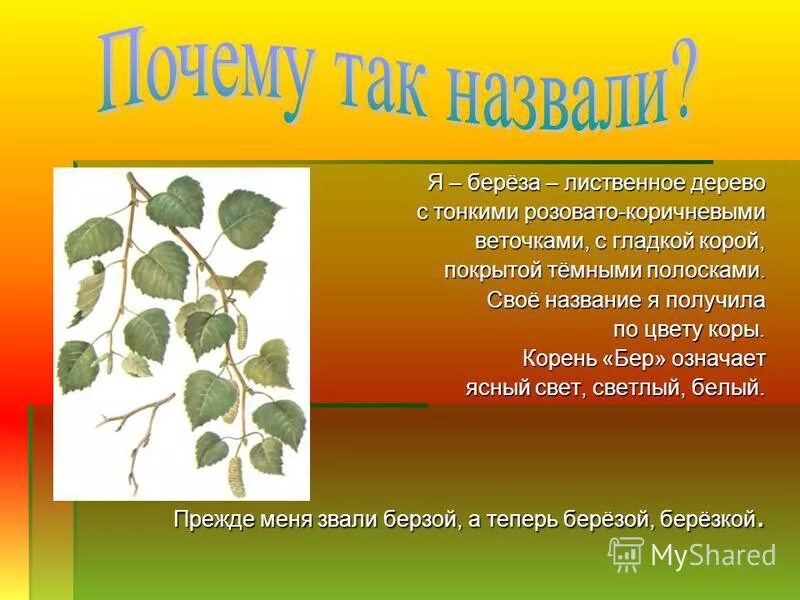 Почему так назвали?

Я – берёза – лиственное дерево с тонкими розовато-коричневыми веточками, с гладкой корой, покрытой тёмными полосками. Своё название я получила по цвету коры. Корень «Бер» означает ясный свет, светлый, белый.

Прежде меня звали берзой, а теперь берёзой, берёзкой.

MyShared